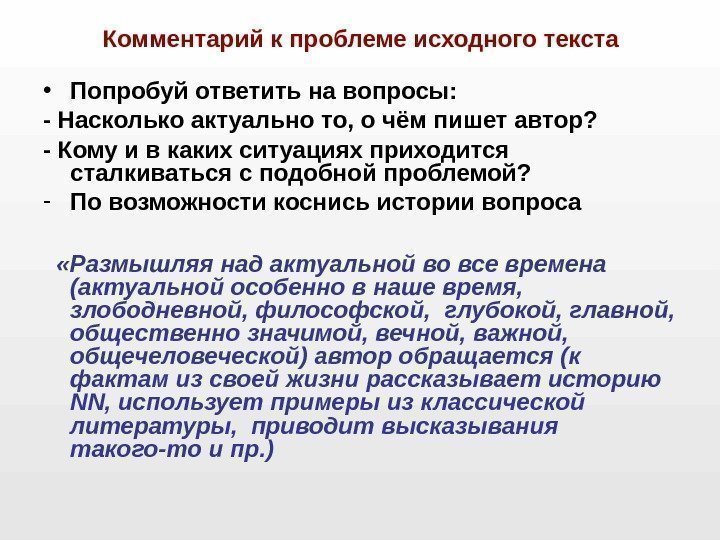 Комментарий к проблеме исходного текста

• Попробуй ответить на вопросы:
- Насколько актуально то, о чём пишет автор?
- Кому и в каких ситуациях приходится сталкиваться с подобной проблемой?
- По возможности коснись истории вопроса

«Размышляя над актуальной во все времена (актуальной особенно в наше время, злободневной, философской, глубокой, главной, общественно значимой, вечной, важной, общечеловеческой) автор обращается (к фактам из своей жизни рассказывает историю NN, использует примеры из классической литературы, приводит высказывания такого-то и пр.)